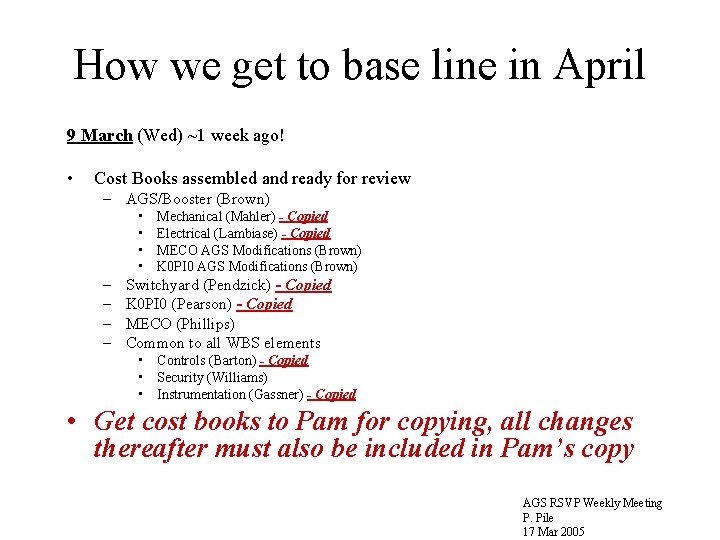 How we get to base line in April

9 March (Wed) ~1 week ago!

• Cost Books assembled and ready for review
  – AGS/Booster (Brown)
    • Mechanical (Mahler) - Copied
    • Electrical (Lambiase) - Copied
    • MECO AGS Modifications (Brown)
    • K0PI0 AGS Modifications (Brown)
  – Switchyard (Pendzick) - Copied
  – K0PI0 (Pearson) - Copied
  – MECO (Phillips)
  – Common to all WBS elements
    • Controls (Barton) - Copied
    • Security (Williams)
    • Instrumentation (Gassner) - Copied
• Get cost books to Pam for copying, all changes thereafter must also be included in Pam's copy

AGS RSVP Weekly Meeting
P. Pile
17 Mar 2005